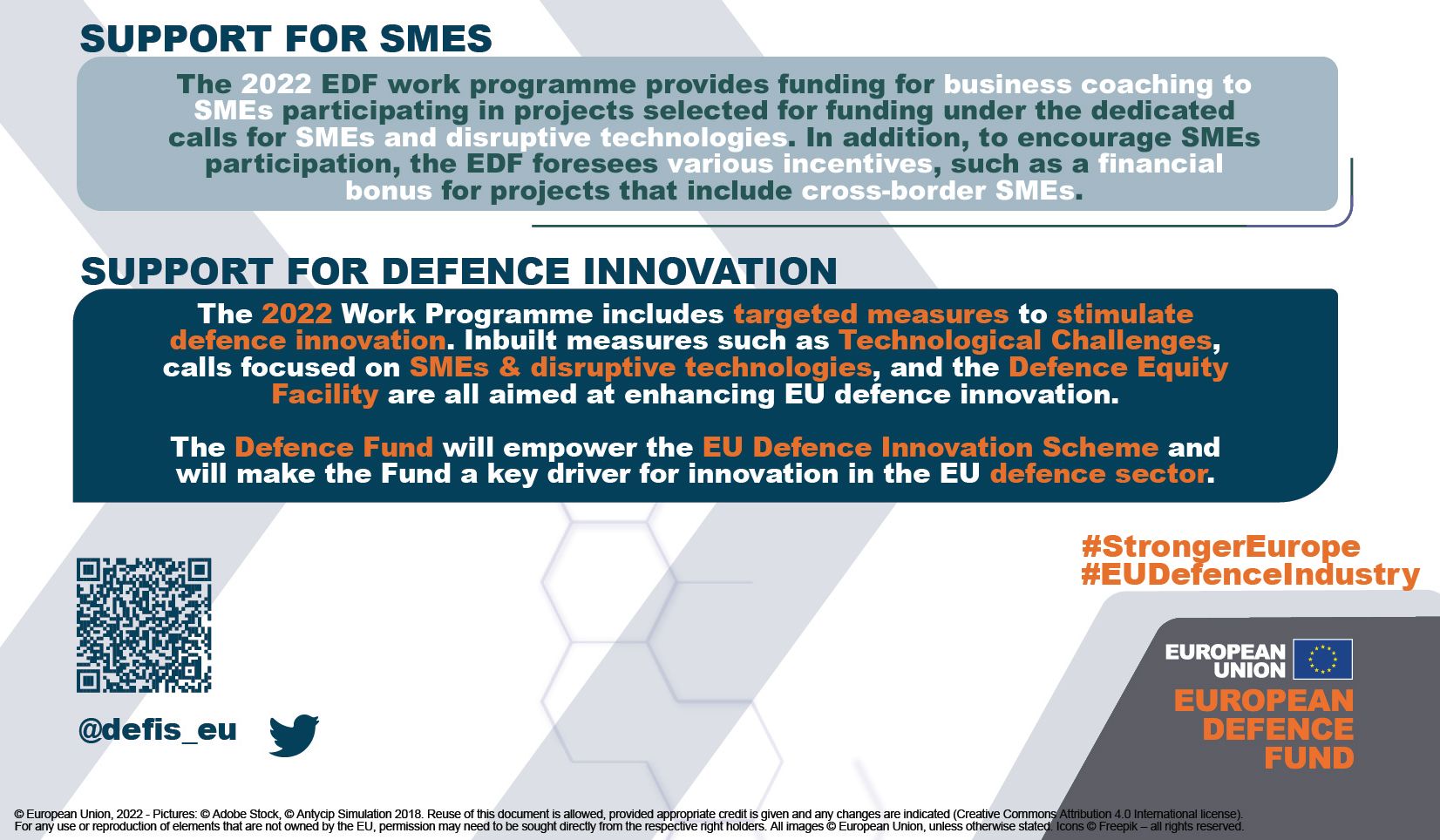 SUPPORT FOR SMES

The 2022 EDF work programme provides funding for business coaching to SMEs participating in projects selected for funding under the dedicated calls for SMEs and disruptive technologies. In addition, to encourage SMEs participation, the EDF foresees various incentives, such as a financial bonus for projects that include cross-border SMEs.

SUPPORT FOR DEFENCE INNOVATION

The 2022 Work Programme includes targeted measures to stimulate defence innovation. Inbuilt measures such as Technological Challenges, calls focused on SMEs & disruptive technologies, and the Defence Equity Facility are all aimed at enhancing EU defence innovation.

The Defence Fund will empower the EU Defence Innovation Scheme and will make the Fund a key driver for innovation in the EU defence sector.

#StrongerEurope
#EUDefenceIndustry

@defis_eu

EUROPEAN UNION

EUROPEAN DEFENCE FUND

© European Union, 2022 - Pictures: © Adobe Stock, © Antycip Simulation 2018. Reuse of this document is allowed, provided appropriate credit is given and any changes are indicated (Creative Commons Attribution 4.0 International license). For any use or reproduction of elements that are not owned by the EU, permission may need to be sought directly from the respective right holders. All images © European Union, unless otherwise stated. Icons © Freepik – all rights reserved.